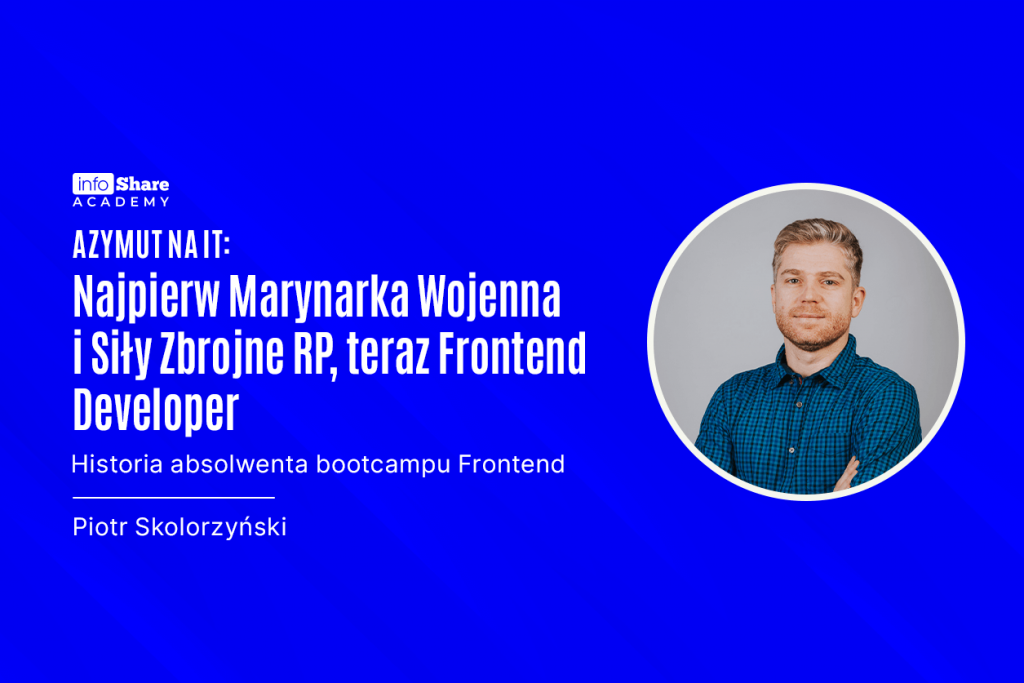 info Share
ACADEMY

AZYMUT NA IT:

Najpierw Marynarka Wojenna i Siły Zbrojne RP, teraz Frontend Developer

Historia absolwenta bootcampu Frontend

Piotr Skolorzyński